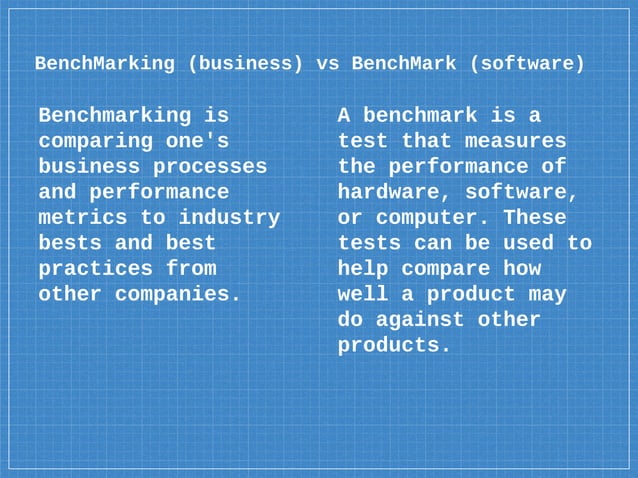 BenchMarking (business) vs BenchMark (software)

Benchmarking is comparing one's business processes and performance metrics to industry bests and best practices from other companies.

A benchmark is a test that measures the performance of hardware, software, or computer. These tests can be used to help compare how well a product may do against other products.